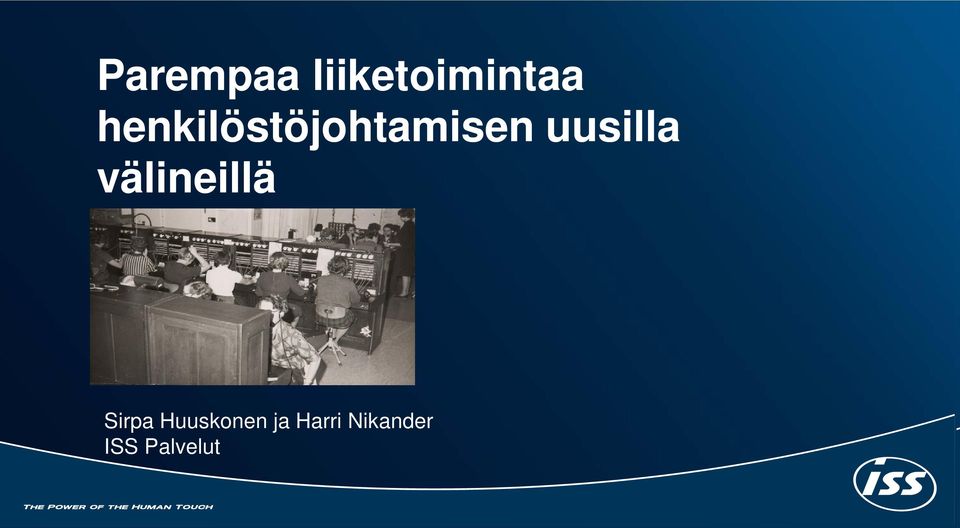 Parempaa liiketoimintaa henkilöstöjohtamisen uusilla välineillä

Sirpa Huuskonen ja Harri Nikander
ISS Palvelut

THE POWER OF THE HUMAN TOUCH

ISS